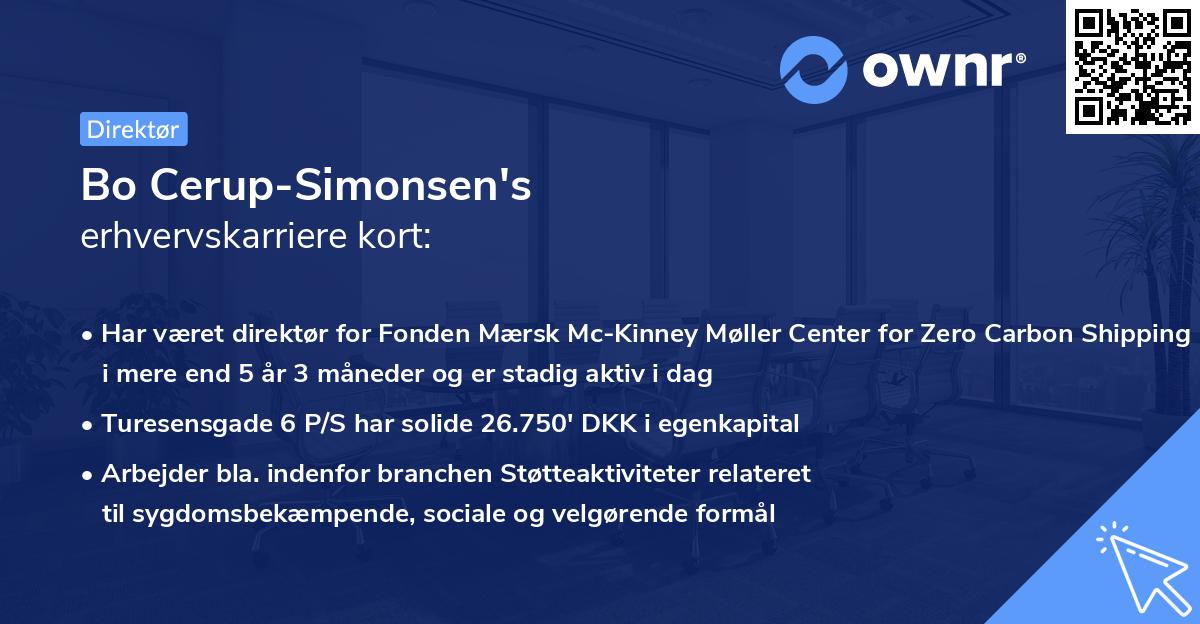 ownr®

Direktør

Bo Cerup-Simonsen's
erhvervskarriere kort:

• Har været direktør for Fonden Mærsk Mc-Kinney Møller Center for Zero Carbon Shipping i mere end 5 år 3 måneder og er stadig aktiv i dag

• Turesensgade 6 P/S har solide 26.750' DKK i egenkapital

• Arbejder bla. indenfor branchen Støtteaktiviteter relateret til sygdomsbekæmpende, sociale og velgørende formål